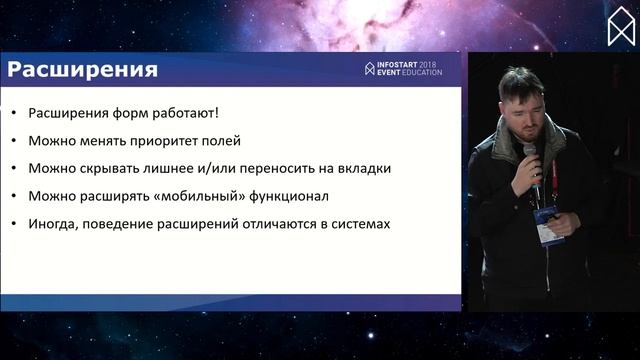 Расширения

INFOSTART 2018
EVENT EDUCATION

• Расширения форм работают!
• Можно менять приоритет полей
• Можно скрывать лишнее и/или переносить на вкладки
• Можно расширять «мобильный» функционал
• Иногда, поведение расширений отличаются в системах